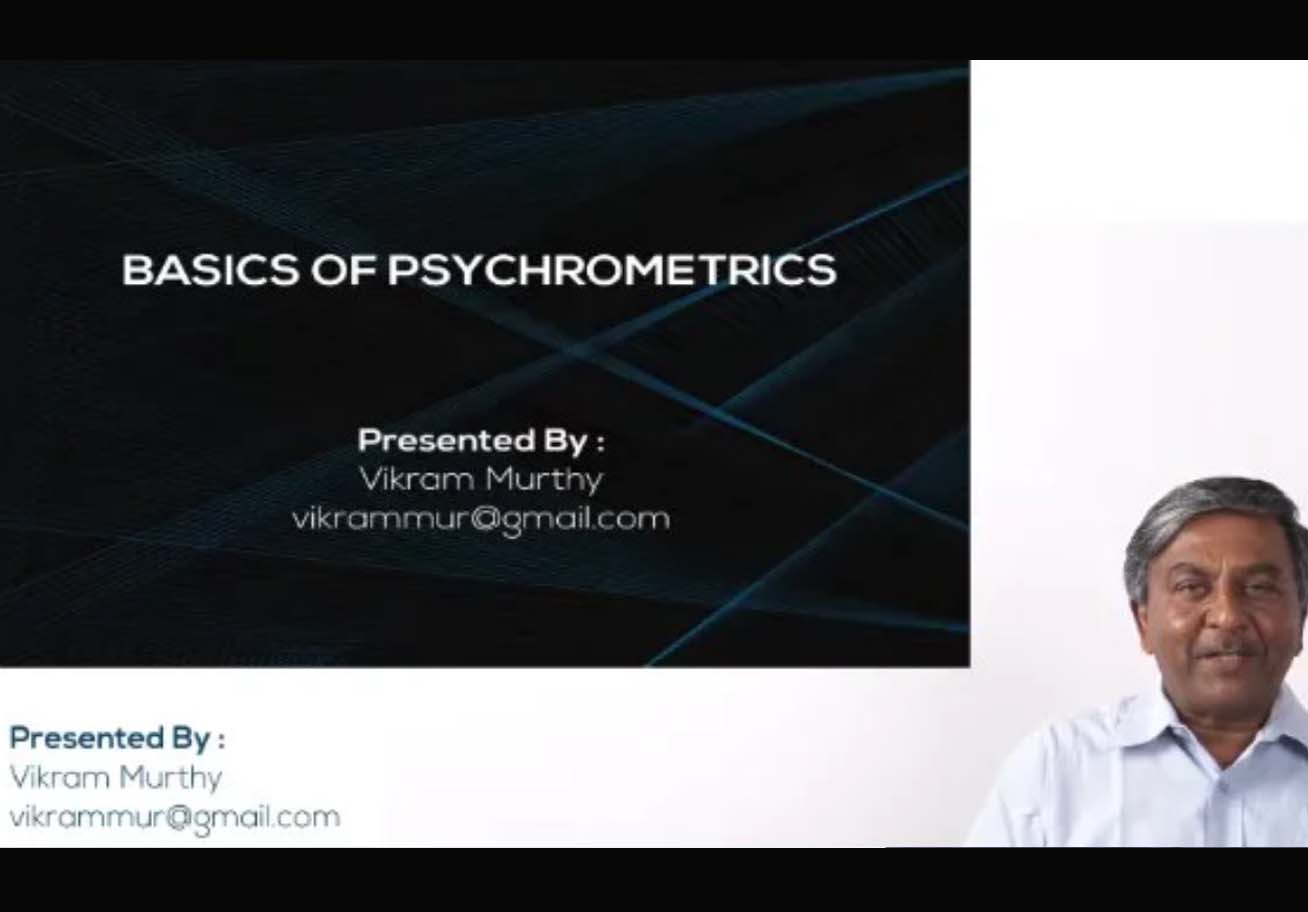 BASICS OF PSYCHROMETRICS

Presented By :
Vikram Murthy
vikrammur@gmail.com

Presented By :
Vikram Murthy
vikrammur@gmail.com